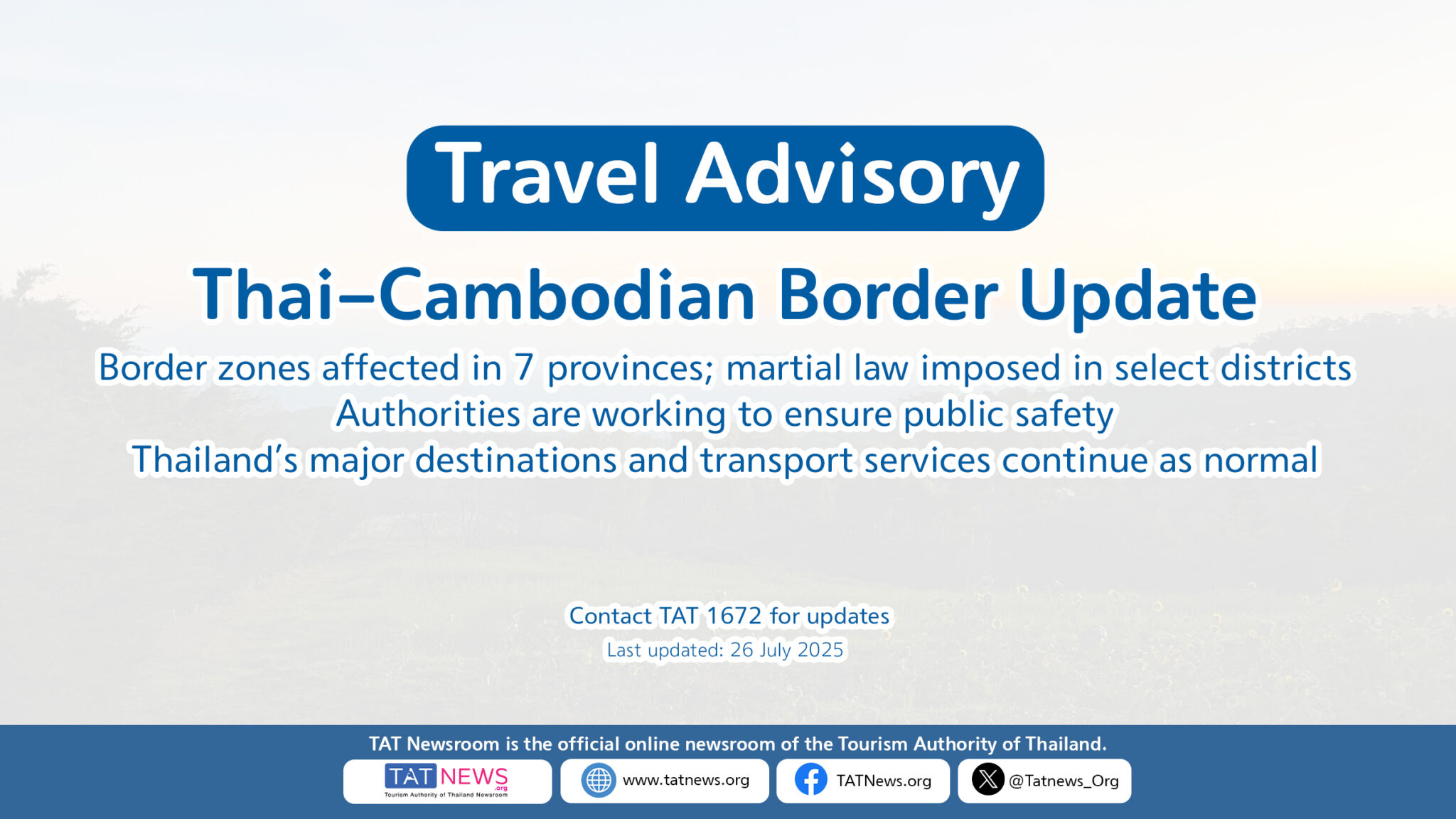 Travel Advisory

Thai–Cambodian Border Update

Border zones affected in 7 provinces; martial law imposed in select districts
Authorities are working to ensure public safety
Thailand's major destinations and transport services continue as normal

Contact TAT 1672 for updates
Last updated: 26 July 2025

TAT Newsroom is the official online newsroom of the Tourism Authority of Thailand.

TAT NEWS .org
Tourism Authority of Thailand Newsroom

www.tatnews.org

TATNews.org

@Tatnews_Org